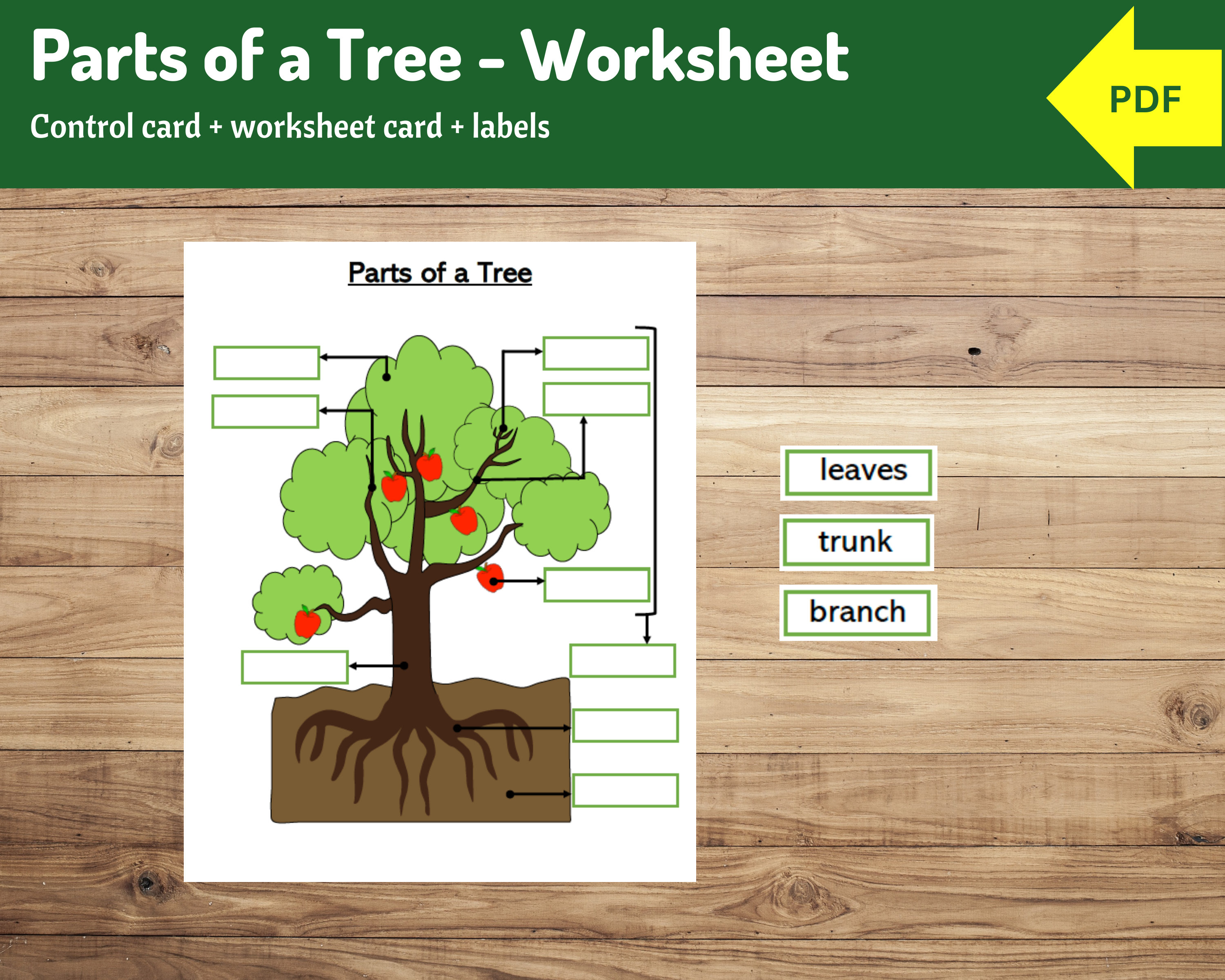 Parts of a Tree - Worksheet

Control card + worksheet card + labels

PDF

Parts of a Tree

leaves

trunk

branch